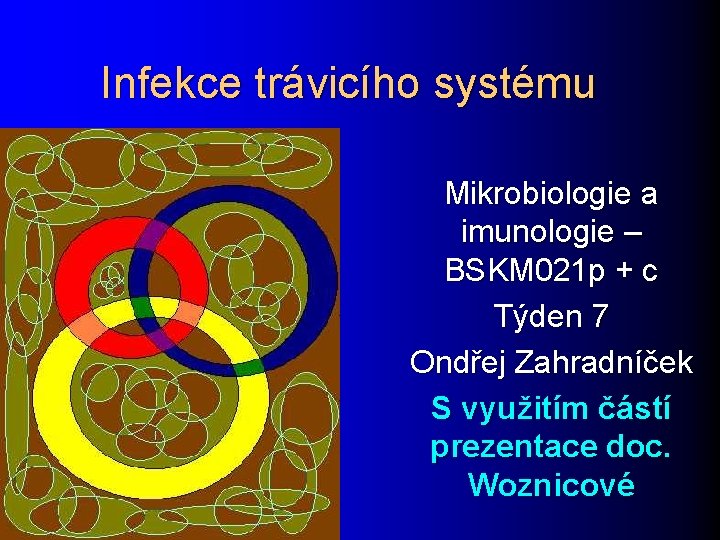 Infekce trávicího systému

Mikrobiologie a imunologie – BSKM021p + c

Týden 7

Ondřej Zahradníček

S využitím částí prezentace doc. Woznicové